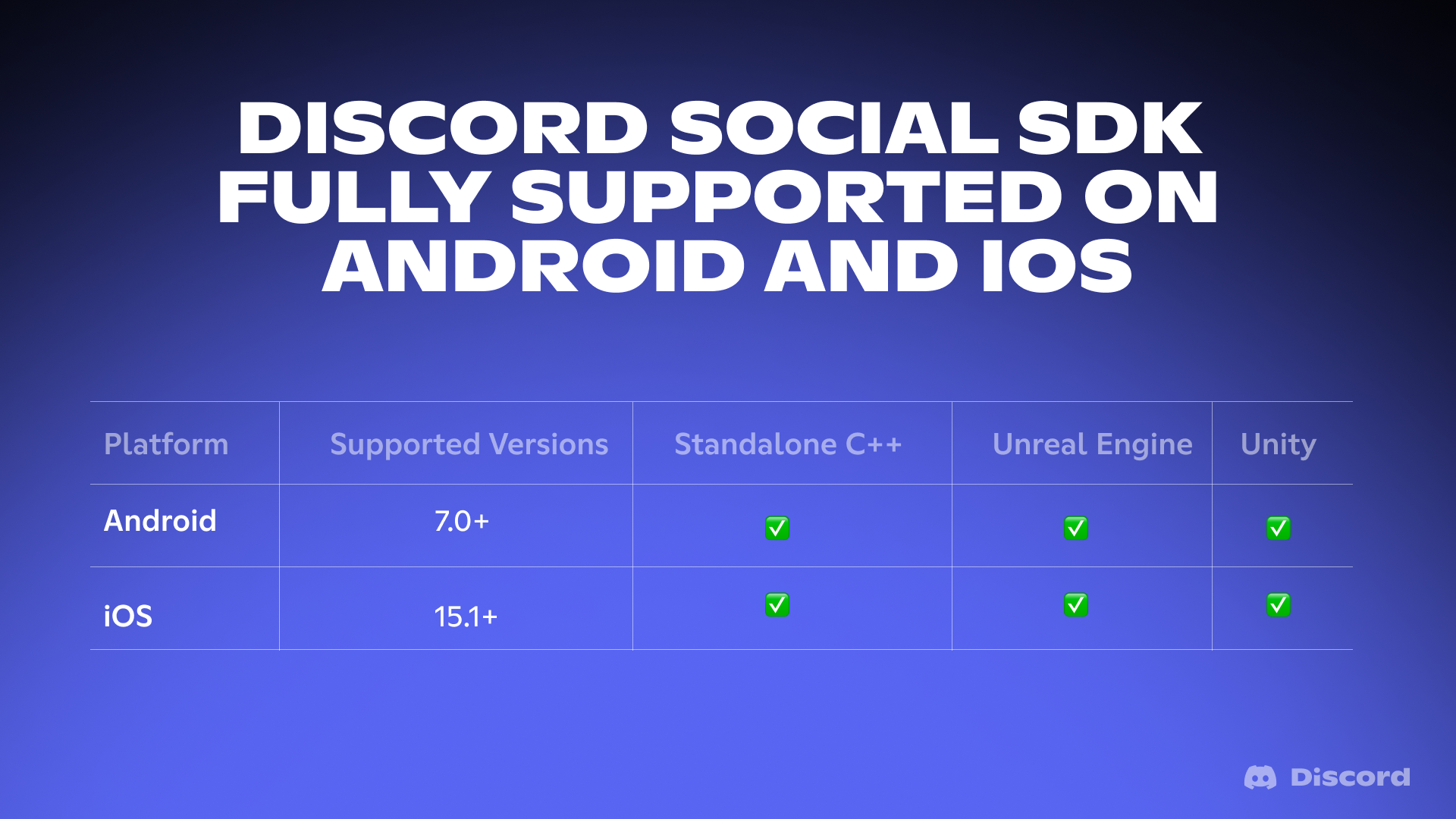 DISCORD SOCIAL SDK FULLY SUPPORTED ON ANDROID AND IOS

| Platform | Supported Versions | Standalone C++ | Unreal Engine | Unity |
|---|---|---|---|---|
| Android | 7.0+ | ✅ | ✅ | ✅ |
| iOS | 15.1+ | ✅ | ✅ | ✅ |

Discord